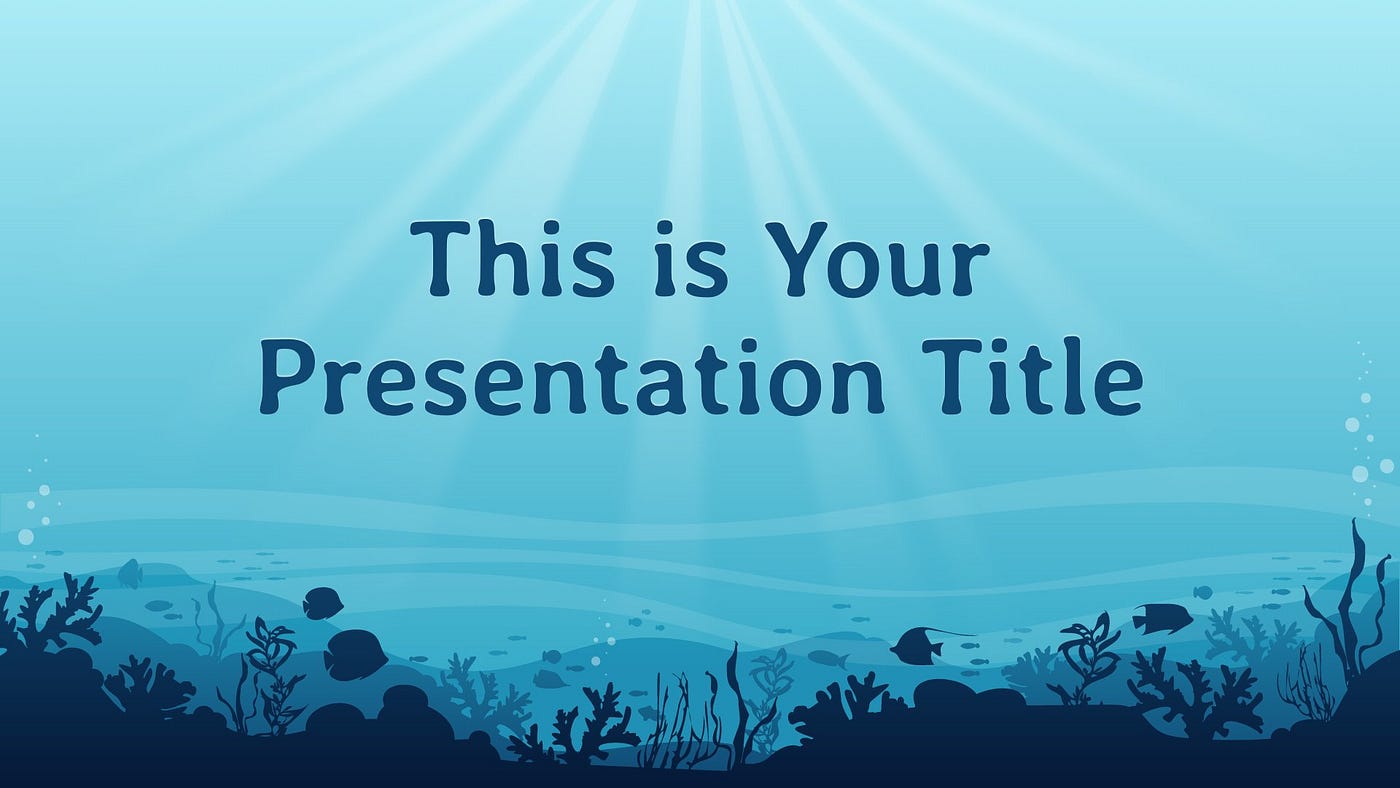 This is Your Presentation Title